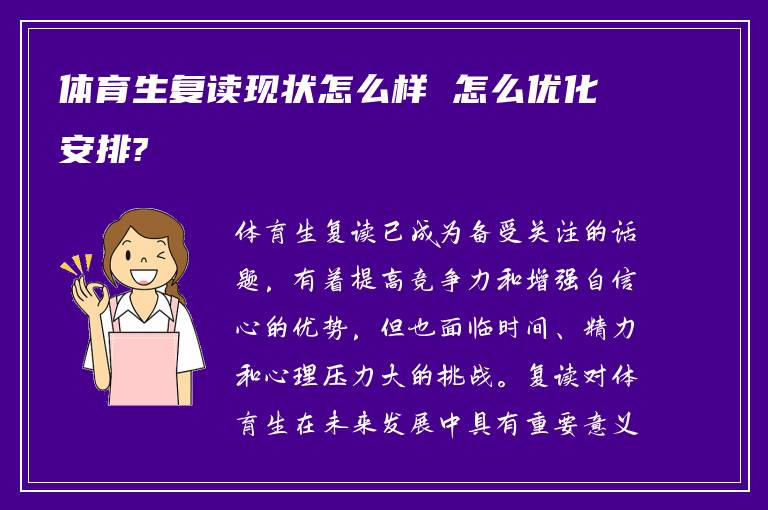 体育生复读现状怎么样 怎么优化安排?

体育生复读已成为备受关注的话题，有着提高竞争力和增强自信心的优势，但也面临时间、精力和心理压力大的挑战。复读对体育生在未来发展中具有重要意义